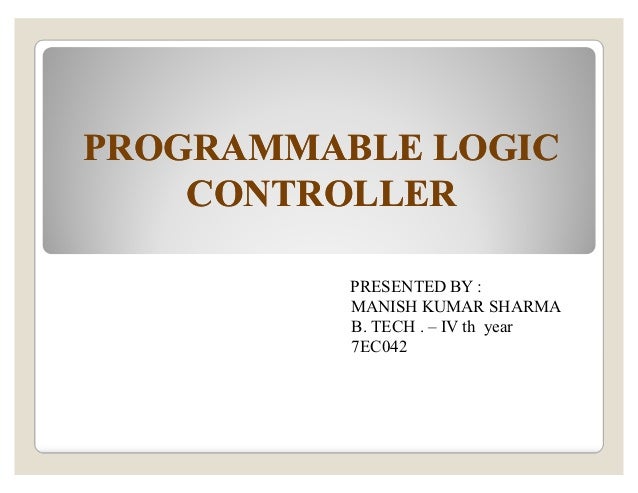 PROGRAMMABLE LOGIC CONTROLLER

PRESENTED BY :
MANISH KUMAR SHARMA
B. TECH . – IV th year
7EC042